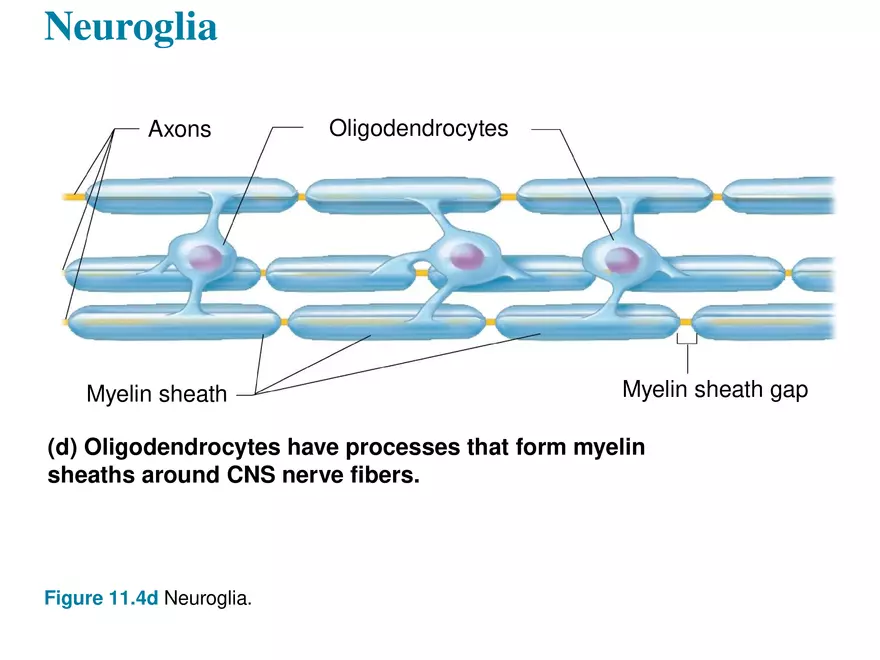 Neuroglia

Axons

Oligodendrocytes

Myelin sheath

Myelin sheath gap

(d) Oligodendrocytes have processes that form myelin sheaths around CNS nerve fibers.

Figure 11.4d Neuroglia.